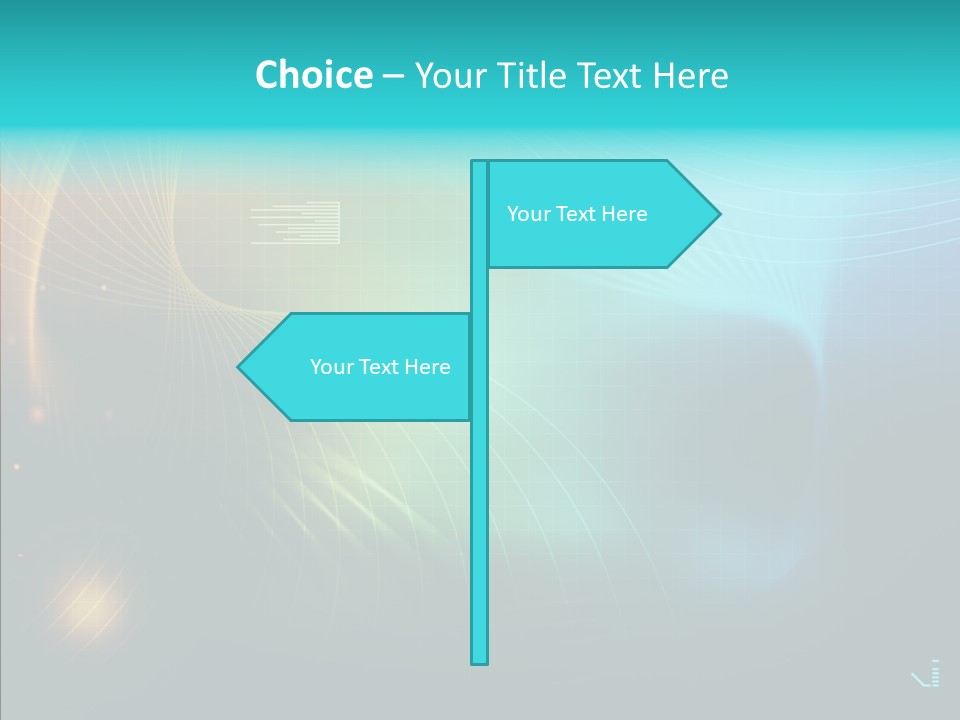 Choice – Your Title Text Here

Your Text Here

Your Text Here